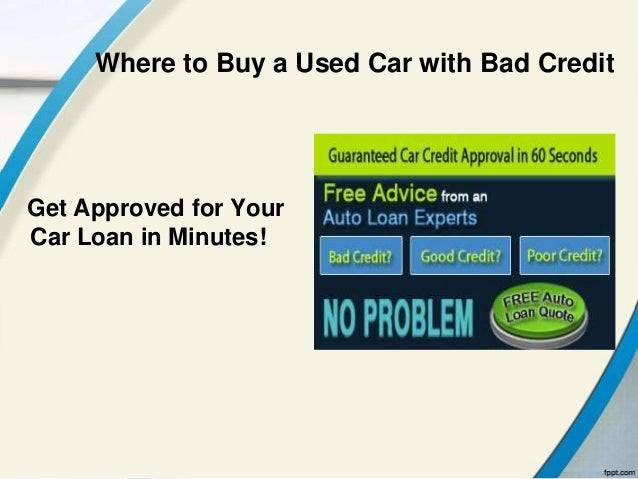 Where to Buy a Used Car with Bad Credit

Get Approved for Your Car Loan in Minutes!

Guaranteed Car Credit Approval in 60 Seconds

Free Advice from an Auto Loan Experts

Bad Credit?

Good Credit?

Poor Credit?

NO PROBLEM

FREE Auto Loan Quote

fppt.com